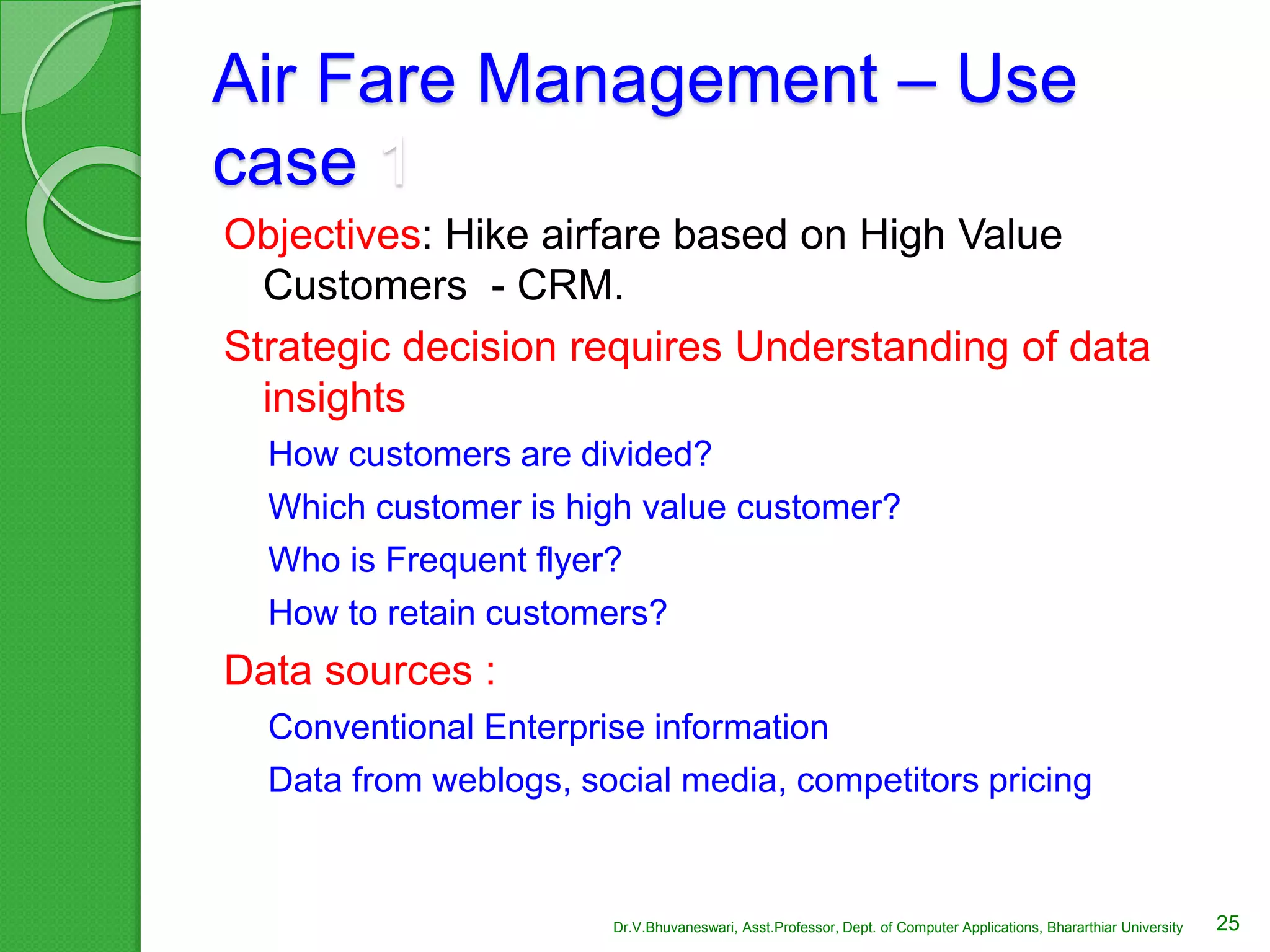 Air Fare Management – Use case 1

Objectives: Hike airfare based on High Value Customers - CRM.

Strategic decision requires Understanding of data insights

How customers are divided?

Which customer is high value customer?

Who is Frequent flyer?

How to retain customers?

Data sources :

Conventional Enterprise information

Data from weblogs, social media, competitors pricing

Dr.V.Bhuvaneswari, Asst.Professor, Dept. of Computer Applications, Bhararthiar University

25